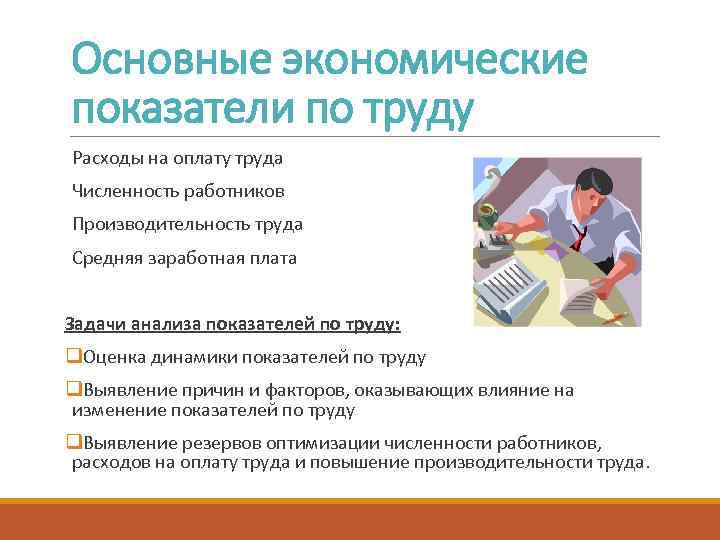 Основные экономические показатели по труду

Расходы на оплату труда

Численность работников

Производительность труда

Средняя заработная плата

Задачи анализа показателей по труду:

❑Оценка динамики показателей по труду

❑Выявление причин и факторов, оказывающих влияние на изменение показателей по труду

❑Выявление резервов оптимизации численности работников, расходов на оплату труда и повышение производительности труда.